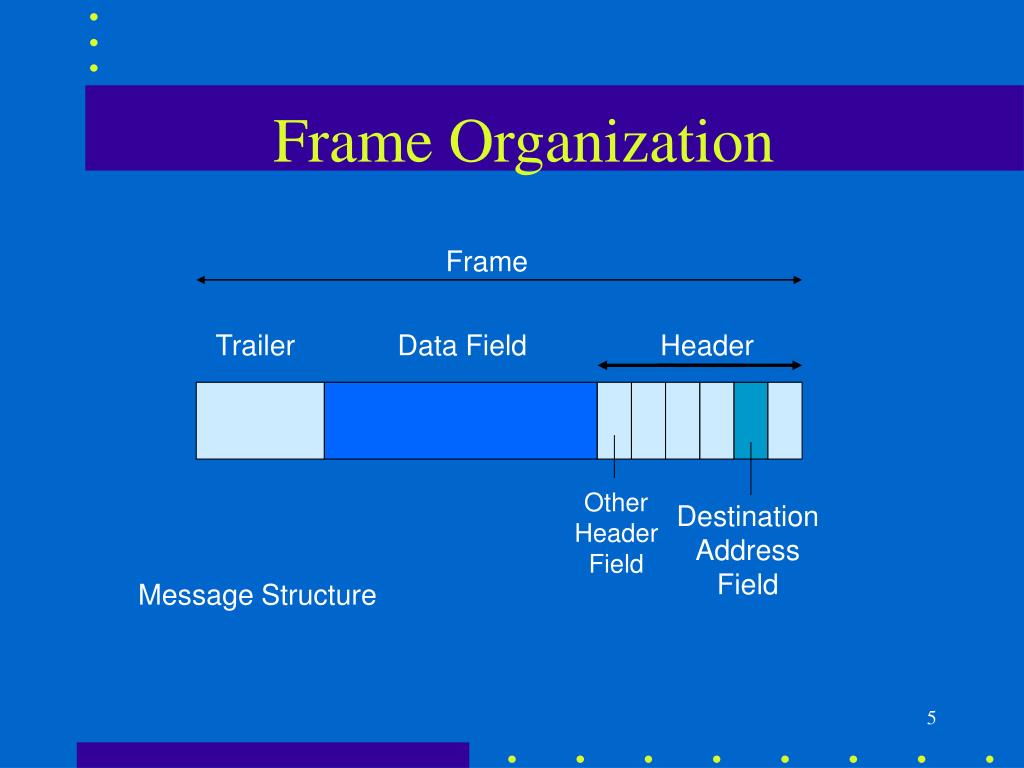 Frame Organization

Frame

Trailer

Data Field

Header

Other Header Field

Destination Address Field

Message Structure

5